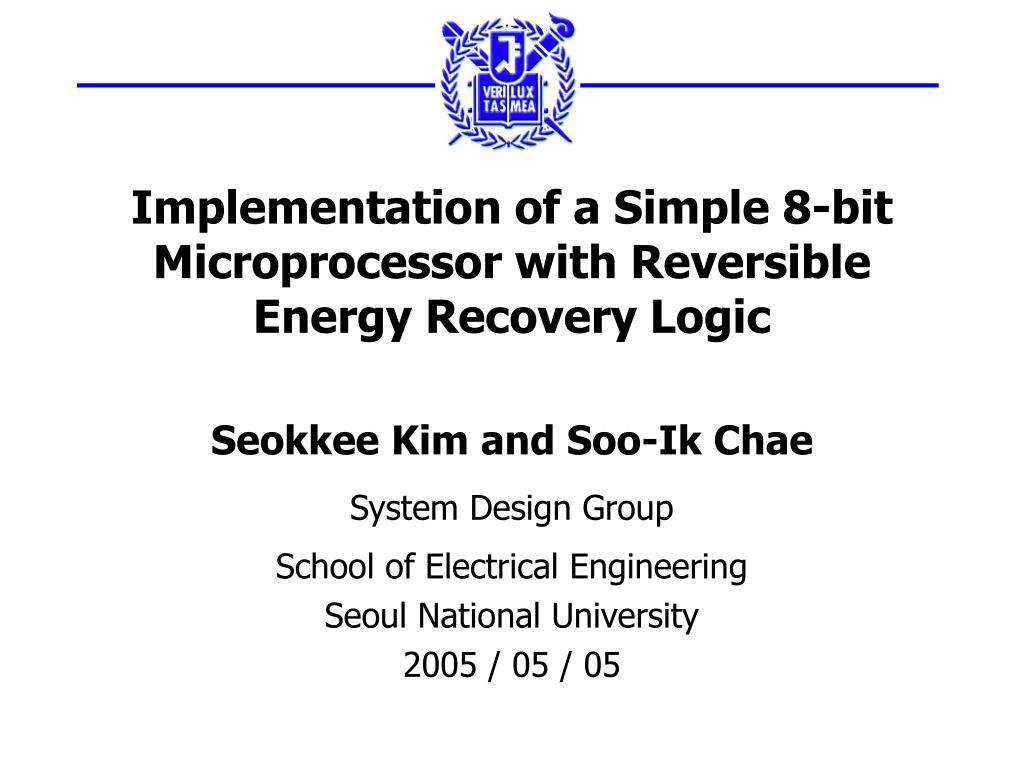 VERI LUX TAS MEA

Implementation of a Simple 8-bit Microprocessor with Reversible Energy Recovery Logic

Seokkee Kim and Soo-Ik Chae

System Design Group

School of Electrical Engineering
Seoul National University
2005 / 05 / 05